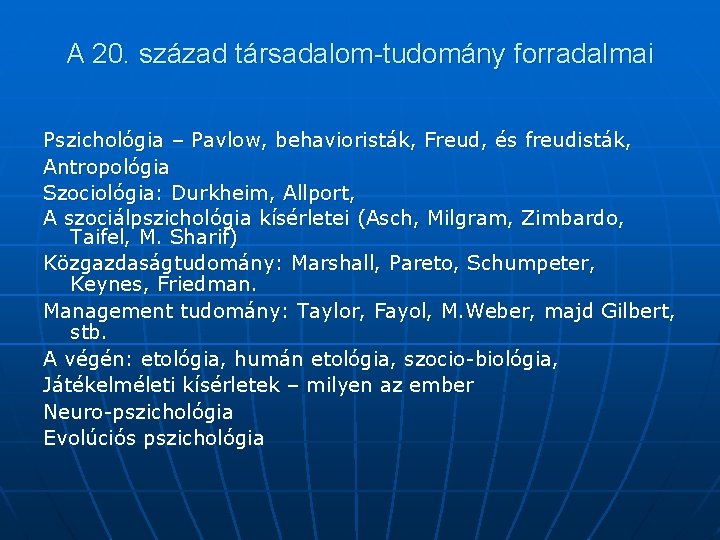 A 20. század társadalom-tudomány forradalmai

Pszichológia – Pavlow, behavioristák, Freud, és freudisták,
Antropológia
Szociológia: Durkheim, Allport,
A szociálpszichológia kísérletei (Asch, Milgram, Zimbardo, Taifel, M. Sharif)
Közgazdaságtudomány: Marshall, Pareto, Schumpeter, Keynes, Friedman.
Management tudomány: Taylor, Fayol, M.Weber, majd Gilbert, stb.
A végén: etológia, humán etológia, szocio-biológia,
Játékelméleti kísérletek – milyen az ember
Neuro-pszichológia
Evolúciós pszichológia